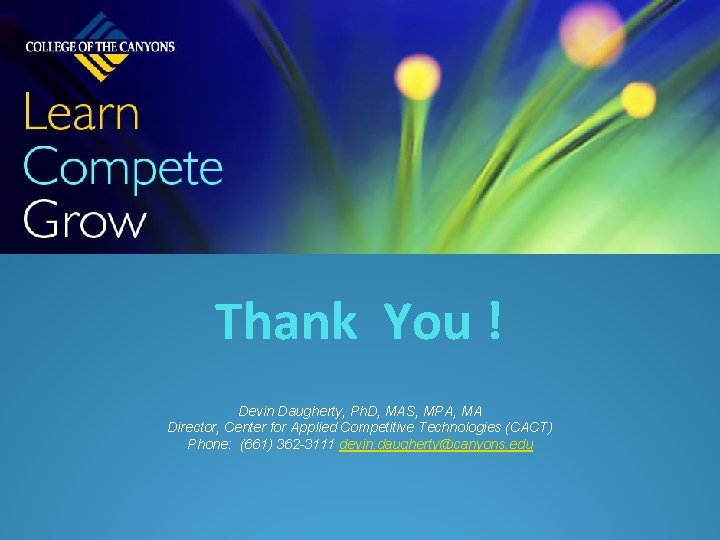 COLLEGE OF THE CANYONS

Learn
Compete
Grow

Thank You !

Devin Daugherty, PhD, MAS, MPA, MA
Director, Center for Applied Competitive Technologies (CACT)
Phone: (661) 362-3111 devin.daugherty@canyons.edu